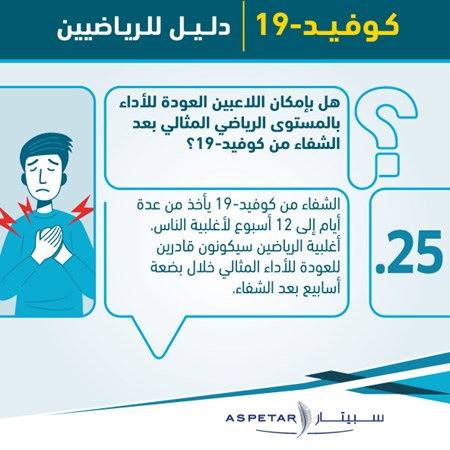 كوفيد-19 | دليل للرياضيين

هل بإمكان اللاعبين العودة للأداء بالمستوى الرياضي المثالي بعد الشفاء من كوفيد-19؟

.25

الشفاء من كوفيد-19 يأخذ من عدة أيام إلى 12 أسبوع لأغلبية الناس. أغلبية الرياضين سيكونون قادرين للعودة للأداء المثالي خلال بضعة أسابيع بعد الشفاء.

ASPETAR سبيتار